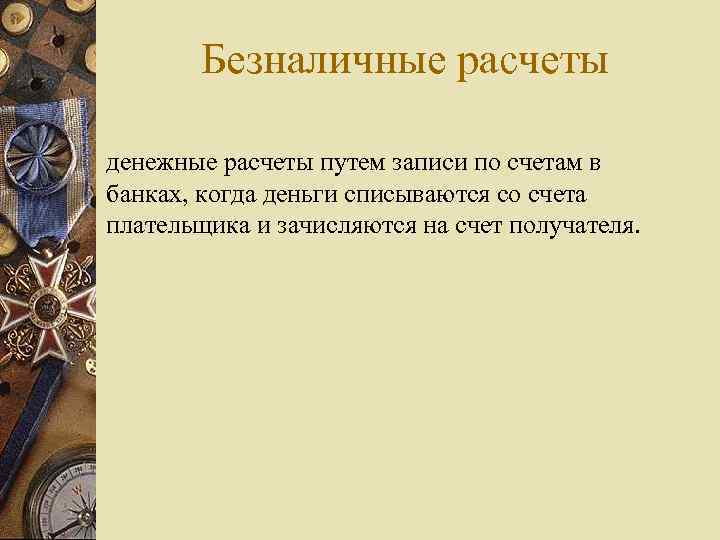 Безналичные расчеты

денежные расчеты путем записи по счетам в банках, когда деньги списываются со счета плательщика и зачисляются на счет получателя.